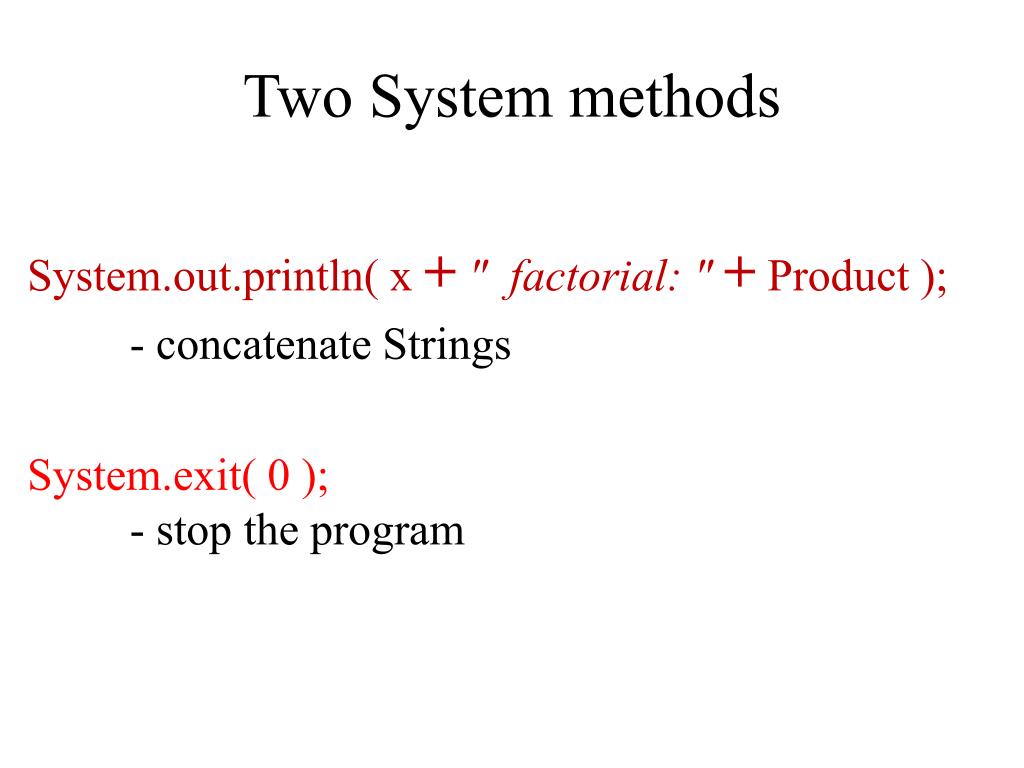 Two System methods

System.out.println( x + " factorial: " + Product );

- concatenate Strings

System.exit( 0 );

- stop the program